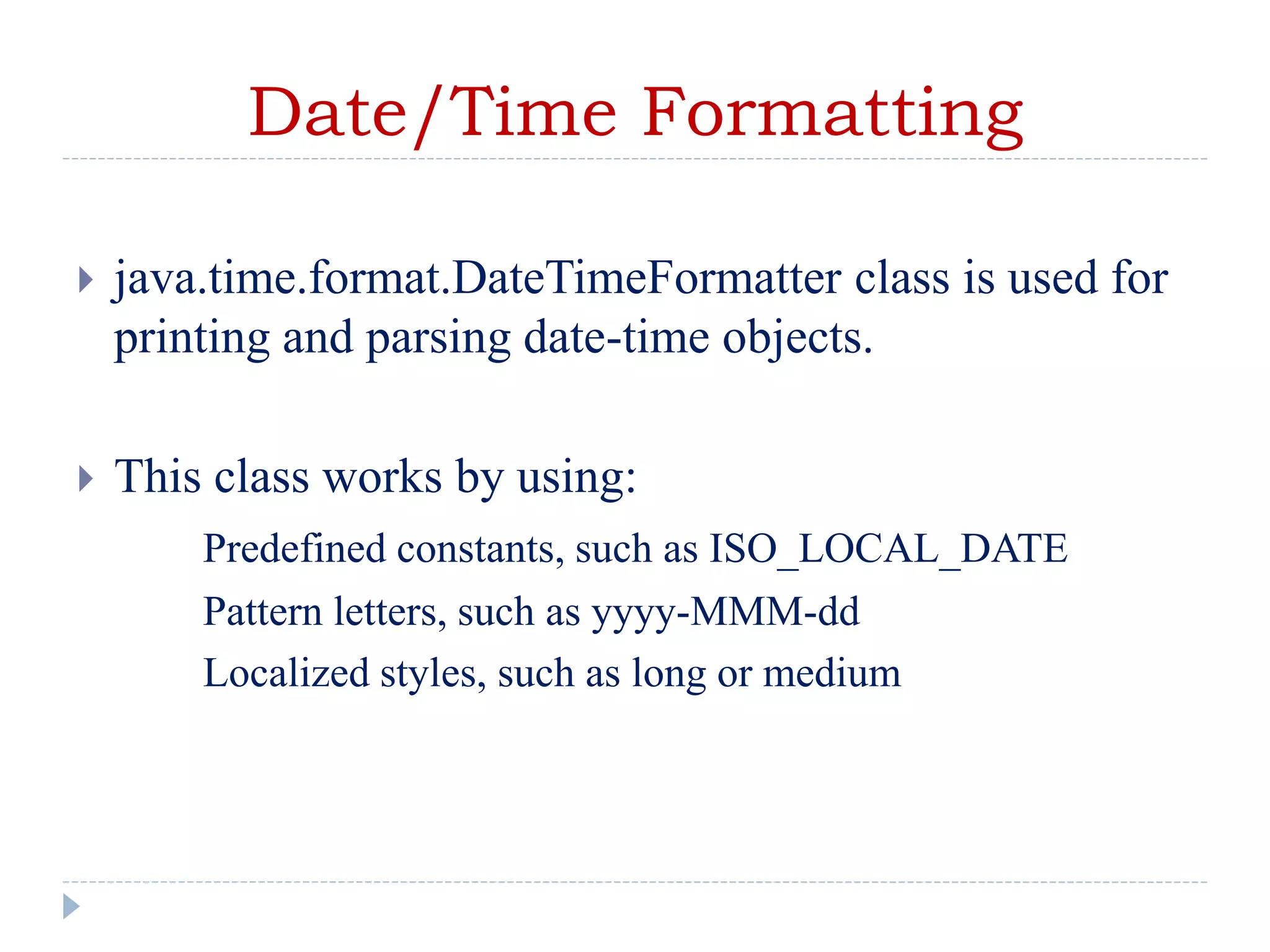 Date/Time Formatting

java.time.format.DateTimeFormatter class is used for printing and parsing date-time objects.

This class works by using:

Predefined constants, such as ISO_LOCAL_DATE

Pattern letters, such as yyyy-MMM-dd

Localized styles, such as long or medium